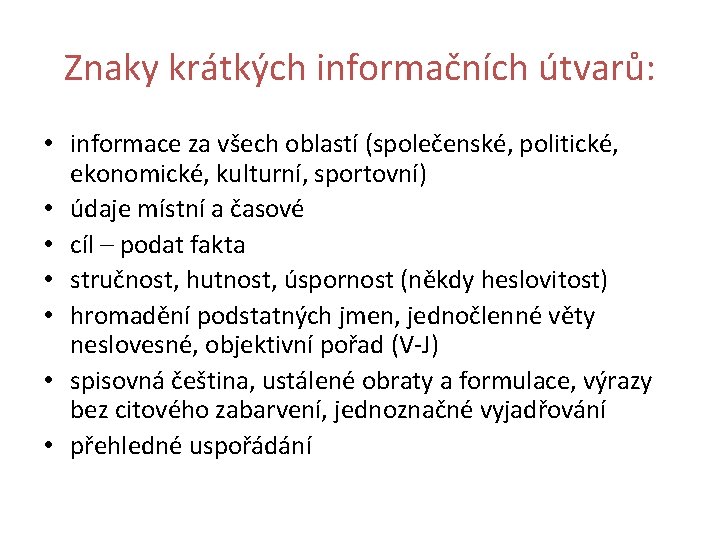 Znaky krátkých informačních útvarů:

• informace za všech oblastí (společenské, politické, ekonomické, kulturní, sportovní)
• údaje místní a časové
• cíl – podat fakta
• stručnost, hutnost, úspornost (někdy heslovitost)
• hromadění podstatných jmen, jednočlenné věty neslovesné, objektivní pořad (V-J)
• spisovná čeština, ustálené obraty a formulace, výrazy bez citového zabarvení, jednoznačné vyjadřování
• přehledné uspořádání